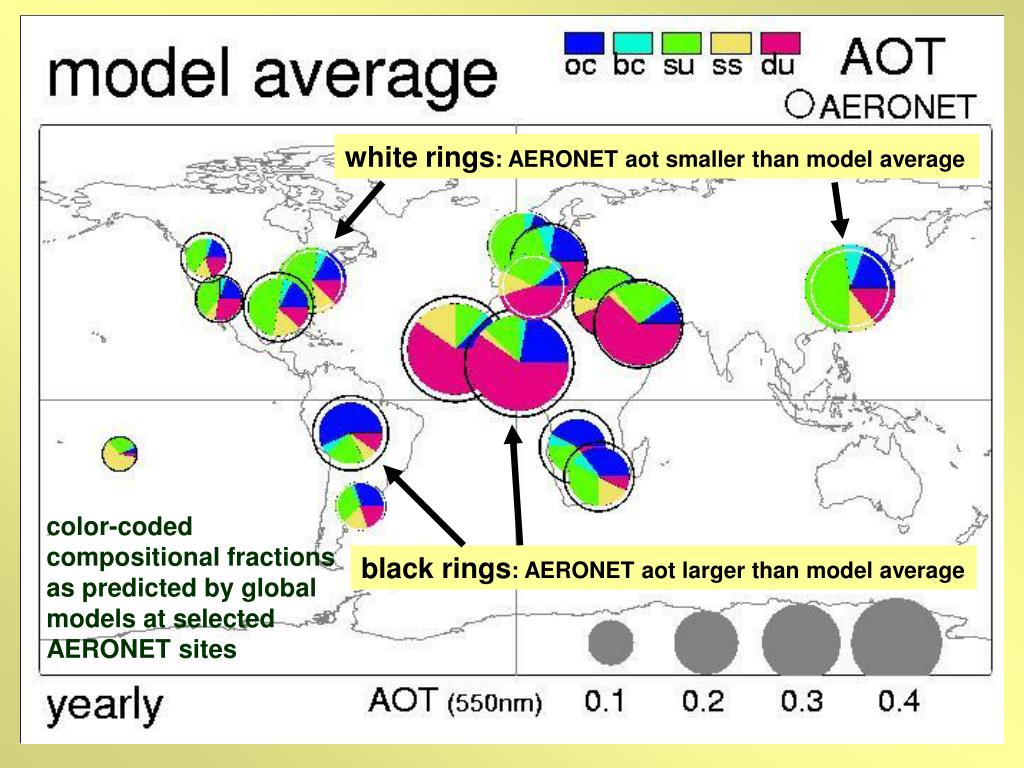 model average

oc bc su ss du

AOT

AERONET

white rings: AERONET aot smaller than model average

color-coded compositional fractions as predicted by global models at selected AERONET sites

black rings: AERONET aot larger than model average

yearly

AOT (550nm) 0.1 0.2 0.3 0.4